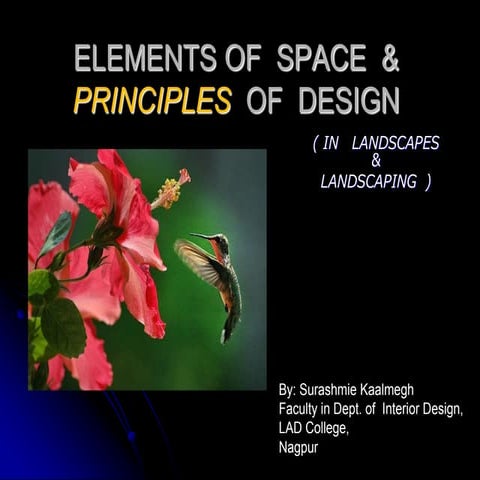 ELEMENTS OF SPACE &
PRINCIPLES OF DESIGN

( IN LANDSCAPES
&
LANDSCAPING )

By: Surashmie Kaalmegh
Faculty in Dept. of Interior Design,
LAD College,
Nagpur